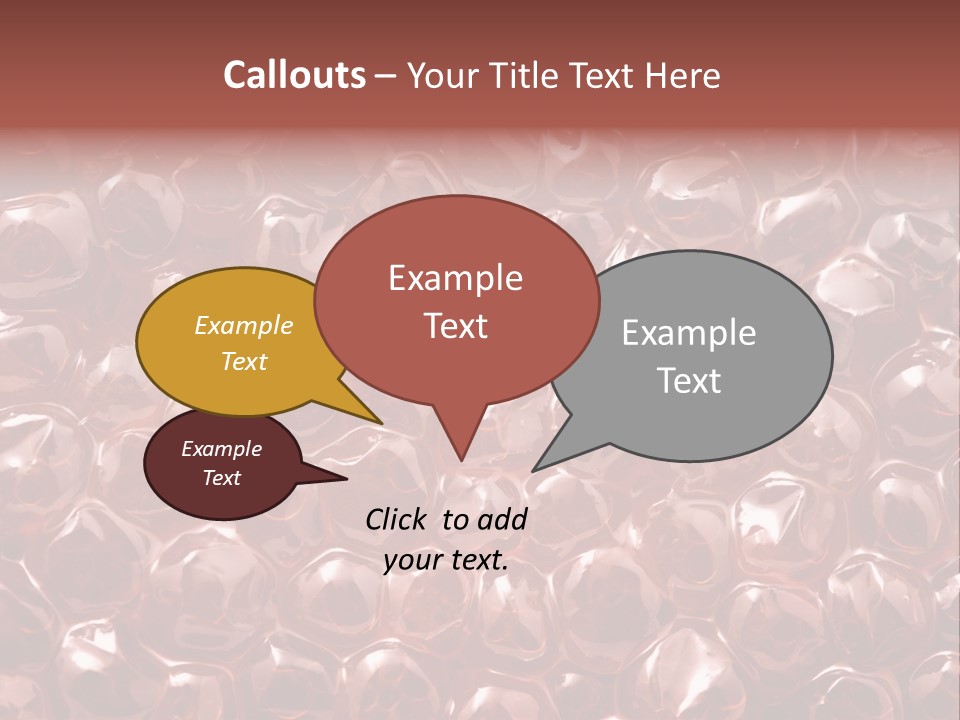 Callouts – Your Title Text Here

Example Text

Example Text

Example Text

Example Text

Click to add your text.